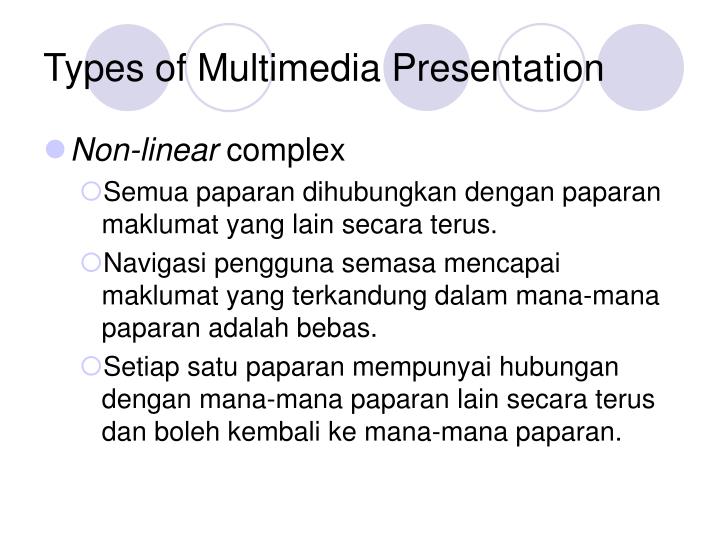 Types of Multimedia Presentation

Non-linear complex

Semua paparan dihubungkan dengan paparan maklumat yang lain secara terus.

Navigasi pengguna semasa mencapai maklumat yang terkandung dalam mana-mana paparan adalah bebas.

Setiap satu paparan mempunyai hubungan dengan mana-mana paparan lain secara terus dan boleh kembali ke mana-mana paparan.